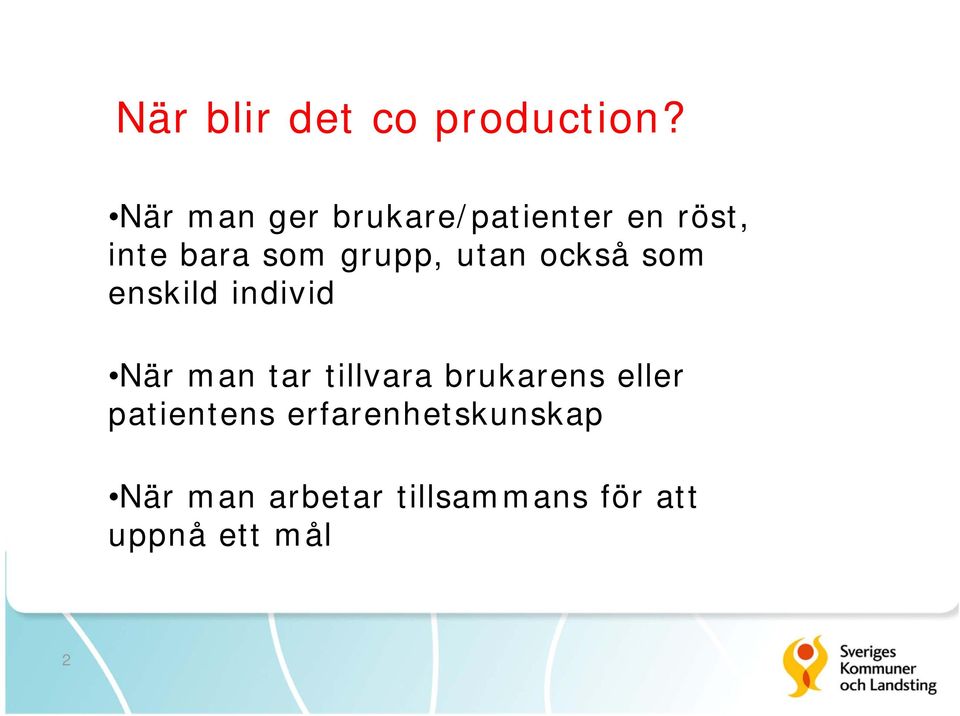 När blir det co production?

•När man ger brukare/patienter en röst, inte bara som grupp, utan också som enskild individ

•När man tar tillvara brukarens eller patientens erfarenhetskunskap

•När man arbetar tillsammans för att uppnå ett mål

2

Sveriges Kommuner och Landsting